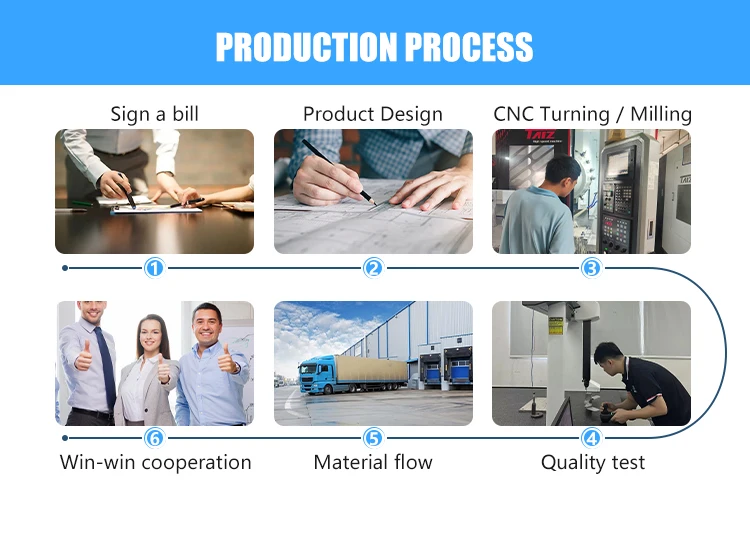 PRODUCTION PROCESS

Sign a bill

Product Design

CNC Turning / Milling

TAIZ

1

2

3

6

5

4

Win-win cooperation

Material flow

Quality test